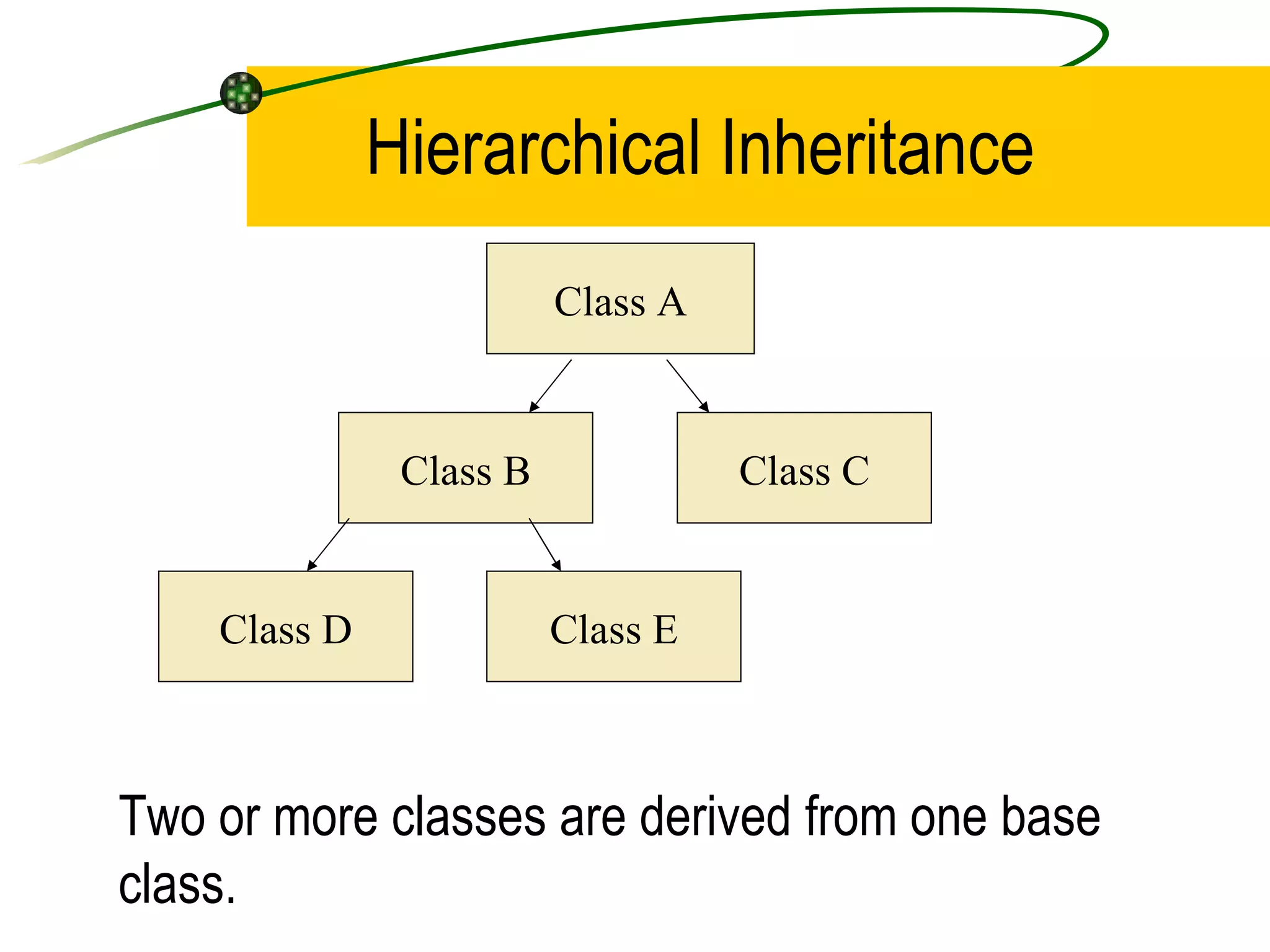 Hierarchical Inheritance

Class A

Class B

Class C

Class D

Class E

Two or more classes are derived from one base class.